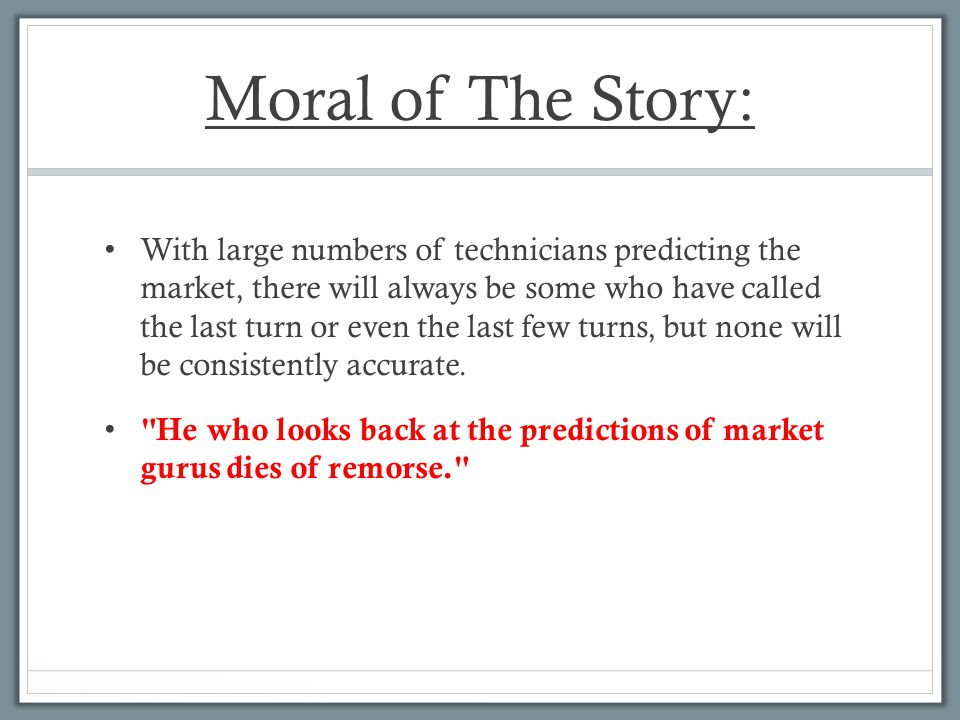 Moral of The Story:

• With large numbers of technicians predicting the market, there will always be some who have called the last turn or even the last few turns, but none will be consistently accurate.

• "He who looks back at the predictions of market gurus dies of remorse."